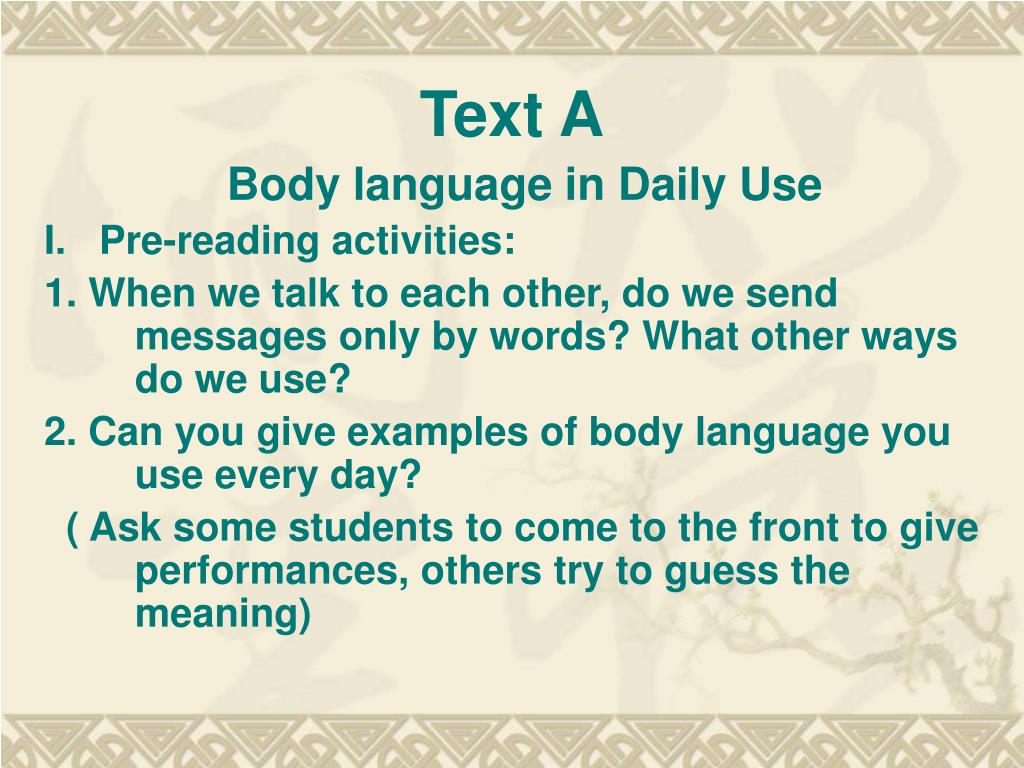 Text A

Body language in Daily Use

I. Pre-reading activities:

1. When we talk to each other, do we send messages only by words? What other ways do we use?

2. Can you give examples of body language you use every day?

( Ask some students to come to the front to give performances, others try to guess the meaning)